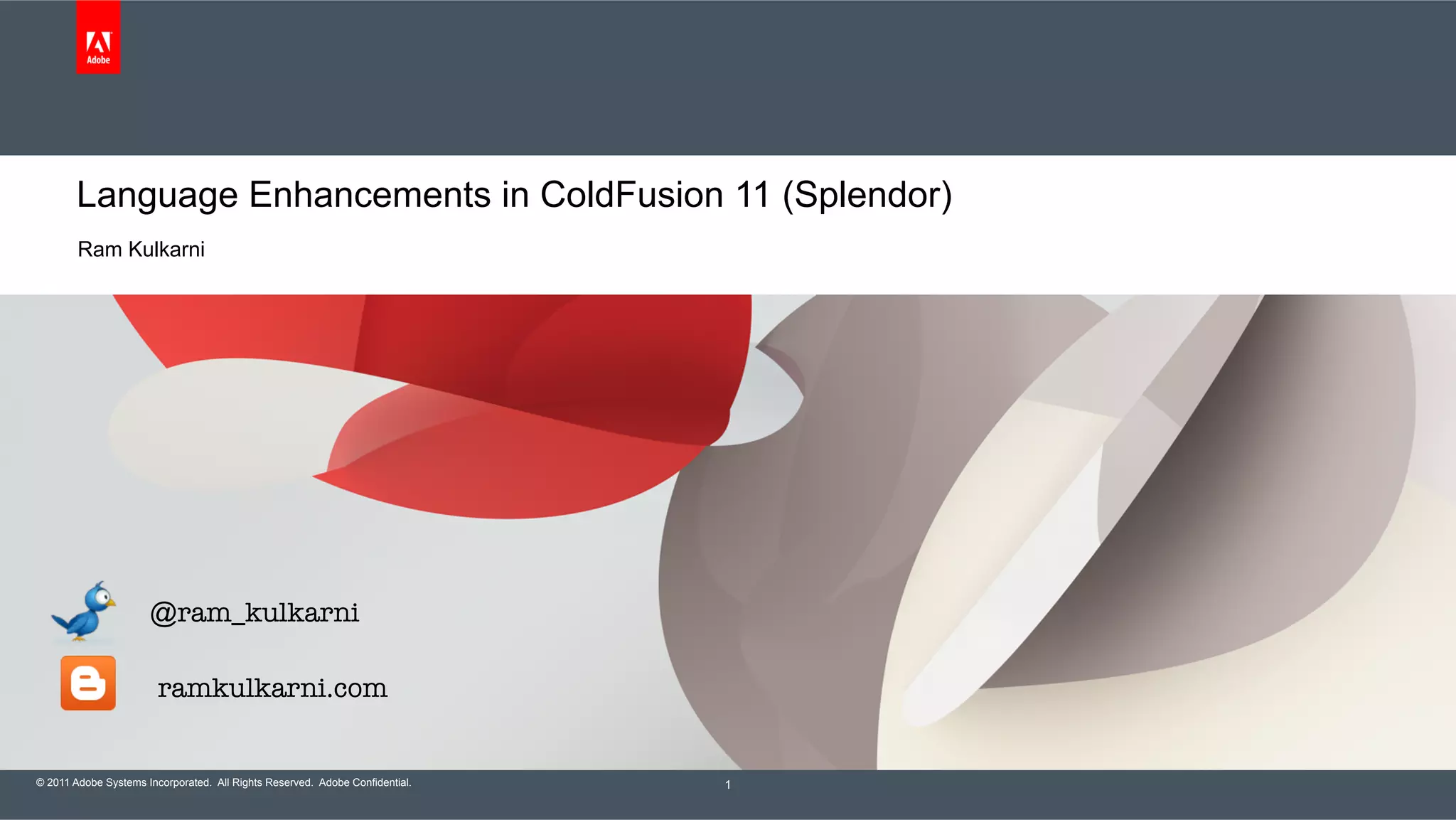 Adobe

Language Enhancements in ColdFusion 11 (Splendor)

Ram Kulkarni

@ram_kulkarni

ramkulkarni.com

© 2011 Adobe Systems Incorporated. All Rights Reserved. Adobe Confidential.

1